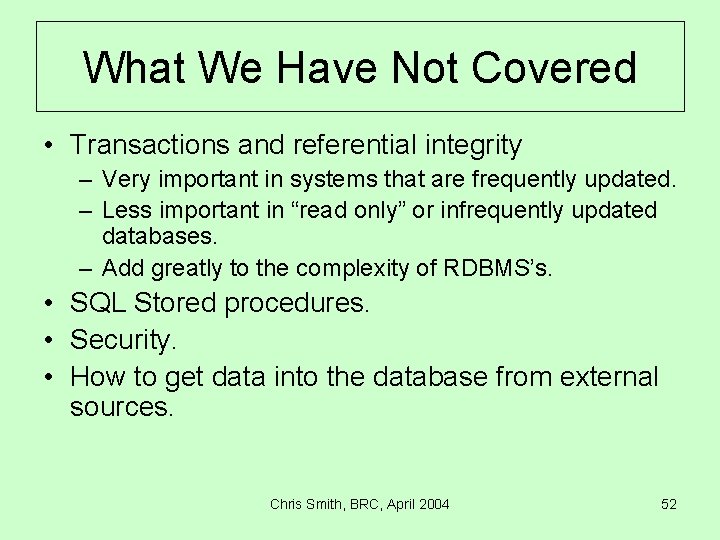 What We Have Not Covered

• Transactions and referential integrity
– Very important in systems that are frequently updated.
– Less important in “read only” or infrequently updated databases.
– Add greatly to the complexity of RDBMS’s.
• SQL Stored procedures.
• Security.
• How to get data into the database from external sources.

Chris Smith, BRC, April 2004

52